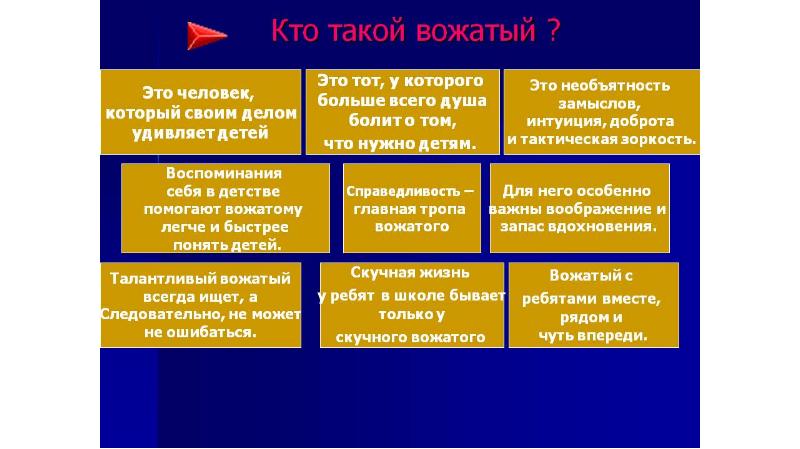 Кто такой вожатый ?

Это человек, который своим делом удивляет детей

Это тот, у которого больше всего душа болит о том, что нужно детям.

Это необъятность замыслов, интуиция, доброта и тактическая зоркость.

Воспоминания себя в детстве помогают вожатому легче и быстрее понять детей.

Справедливость – главная тропа вожатого

Для него особенно важны воображение и запас вдохновения.

Талантливый вожатый всегда ищет, а Следовательно, не может не ошибаться.

Скучная жизнь у ребят в школе бывает только у скучного вожатого

Вожатый с ребятами вместе, рядом и чуть впереди.